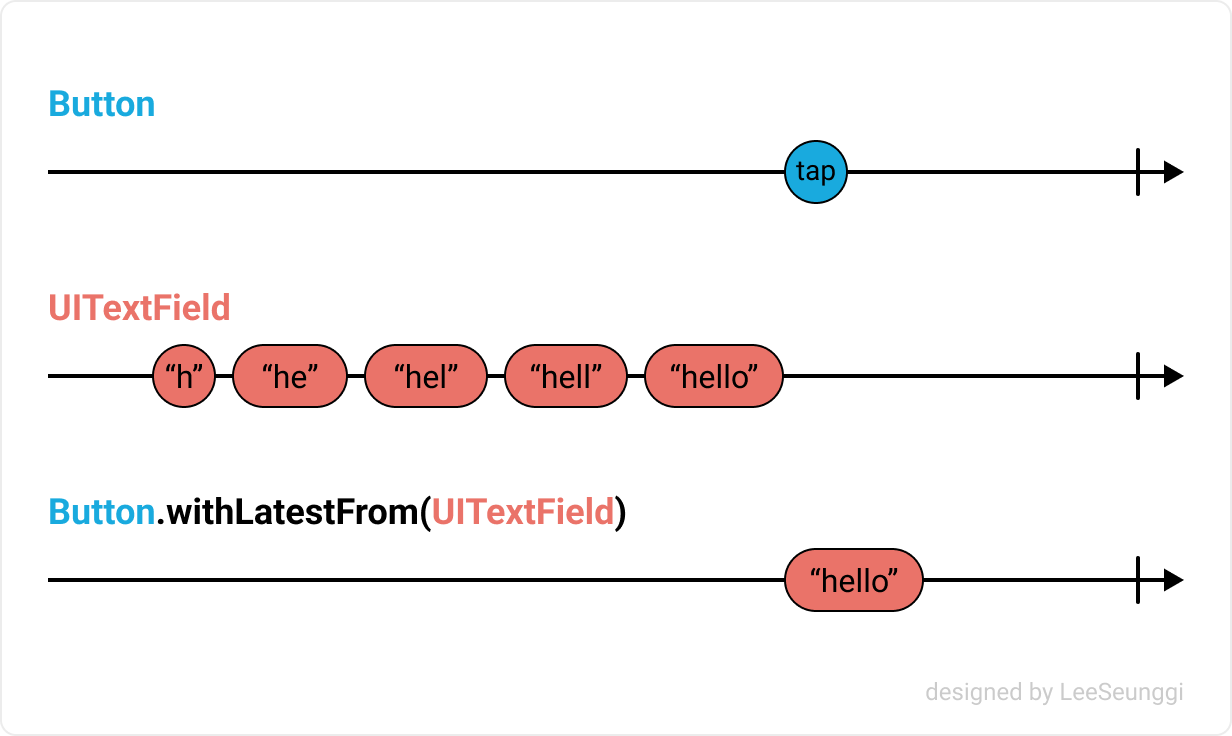 Button

tap

UITextField

“h” “he” “hel” “hell” “hello”

Button.withLatestFrom(UITextField)

“hello”

designed by LeeSeunggi